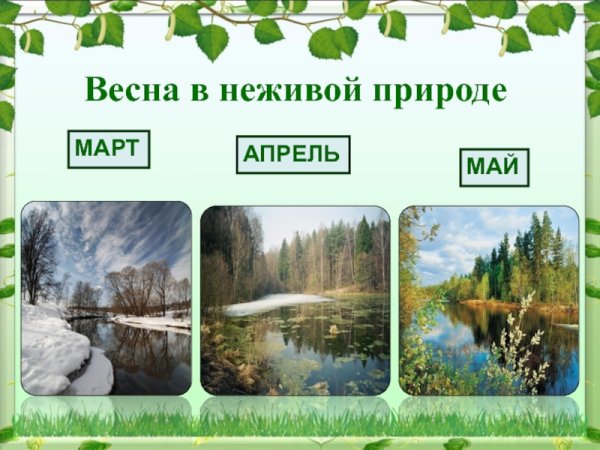 Весна в неживой природе

МАРТ

АПРЕЛЬ

МАЙ